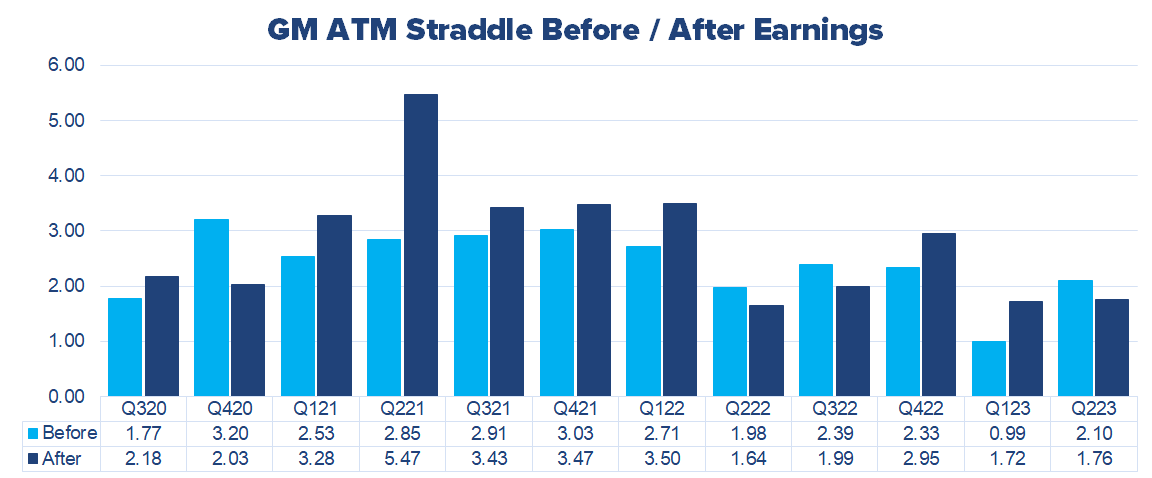 GM ATM Straddle Before / After Earnings

6.00
5.00
4.00
3.00
2.00
1.00
0.00

| | Q320 | Q420 | Q121 | Q221 | Q321 | Q421 | Q122 | Q222 | Q322 | Q422 | Q123 | Q223 |
|---|---|---|---|---|---|---|---|---|---|---|---|---|
| Before | 1.77 | 3.20 | 2.53 | 2.85 | 2.91 | 3.03 | 2.71 | 1.98 | 2.39 | 2.33 | 0.99 | 2.10 |
| After | 2.18 | 2.03 | 3.28 | 5.47 | 3.43 | 3.47 | 3.50 | 1.64 | 1.99 | 2.95 | 1.72 | 1.76 |